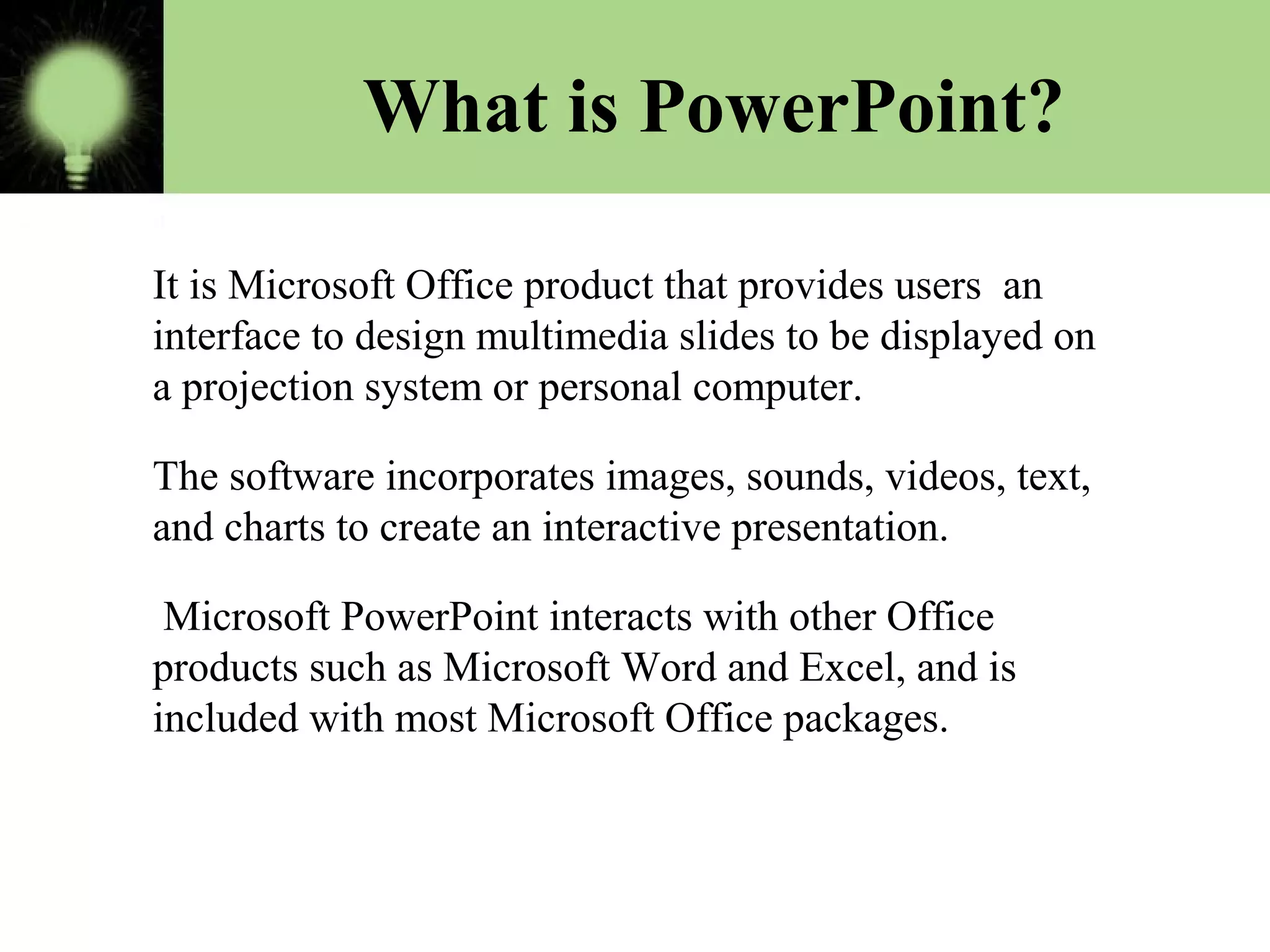 What is PowerPoint?

It is Microsoft Office product that provides users an interface to design multimedia slides to be displayed on a projection system or personal computer.

The software incorporates images, sounds, videos, text, and charts to create an interactive presentation.

Microsoft PowerPoint interacts with other Office products such as Microsoft Word and Excel, and is included with most Microsoft Office packages.